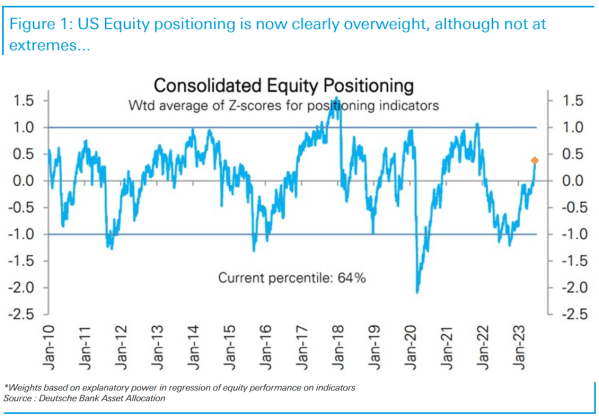 Figure 1: US Equity positioning is now clearly overweight, although not at extremes...

Consolidated Equity Positioning

Wtd average of Z-scores for positioning indicators

1.5
1.0
0.5
0.0
-0.5
-1.0
-1.5
-2.0
-2.5

1.5
1.0
0.5
0.0
-0.5
-1.0
-1.5
-2.0
-2.5

Current percentile: 64%

Jan-10 Jan-11 Jan-12 Jan-13 Jan-14 Jan-15 Jan-16 Jan-17 Jan-18 Jan-19 Jan-20 Jan-21 Jan-22 Jan-23

*Weights based on explanatory power in regression of equity performance on indicators
Source : Deutsche Bank Asset Allocation